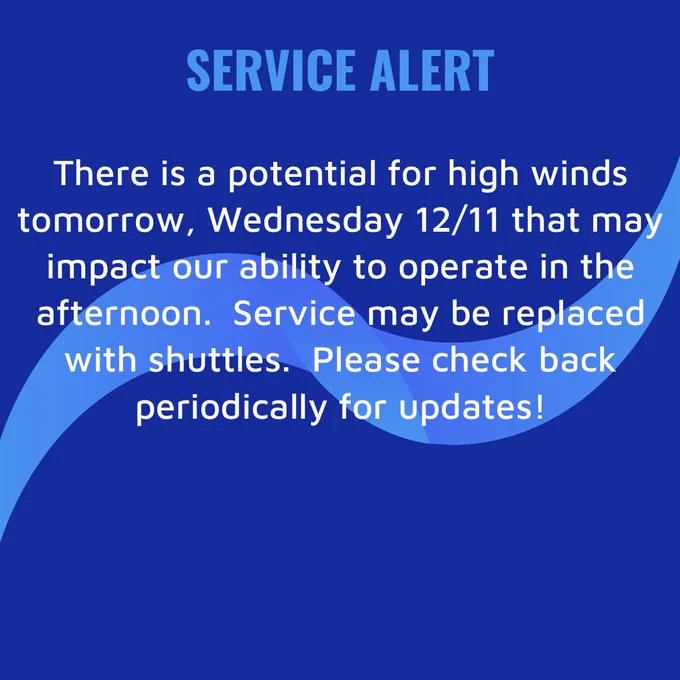 SERVICE ALERT

There is a potential for high winds tomorrow, Wednesday 12/11 that may impact our ability to operate in the afternoon. Service may be replaced with shuttles. Please check back periodically for updates!